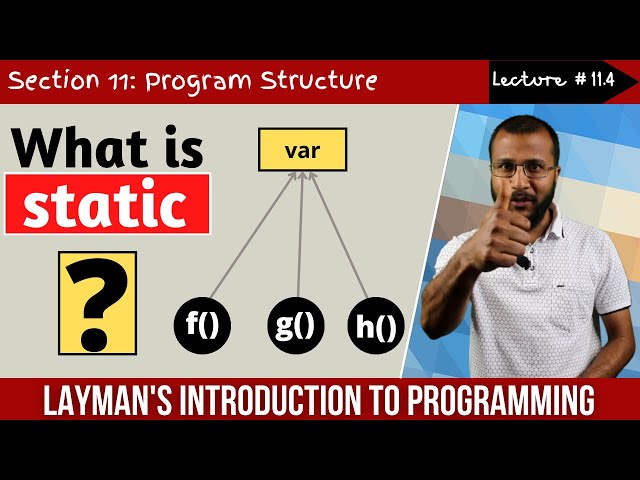 Section 11: Program Structure

Lecture # 11.4

What is static

?

var

f()

g()

h()

LAYMAN'S INTRODUCTION TO PROGRAMMING